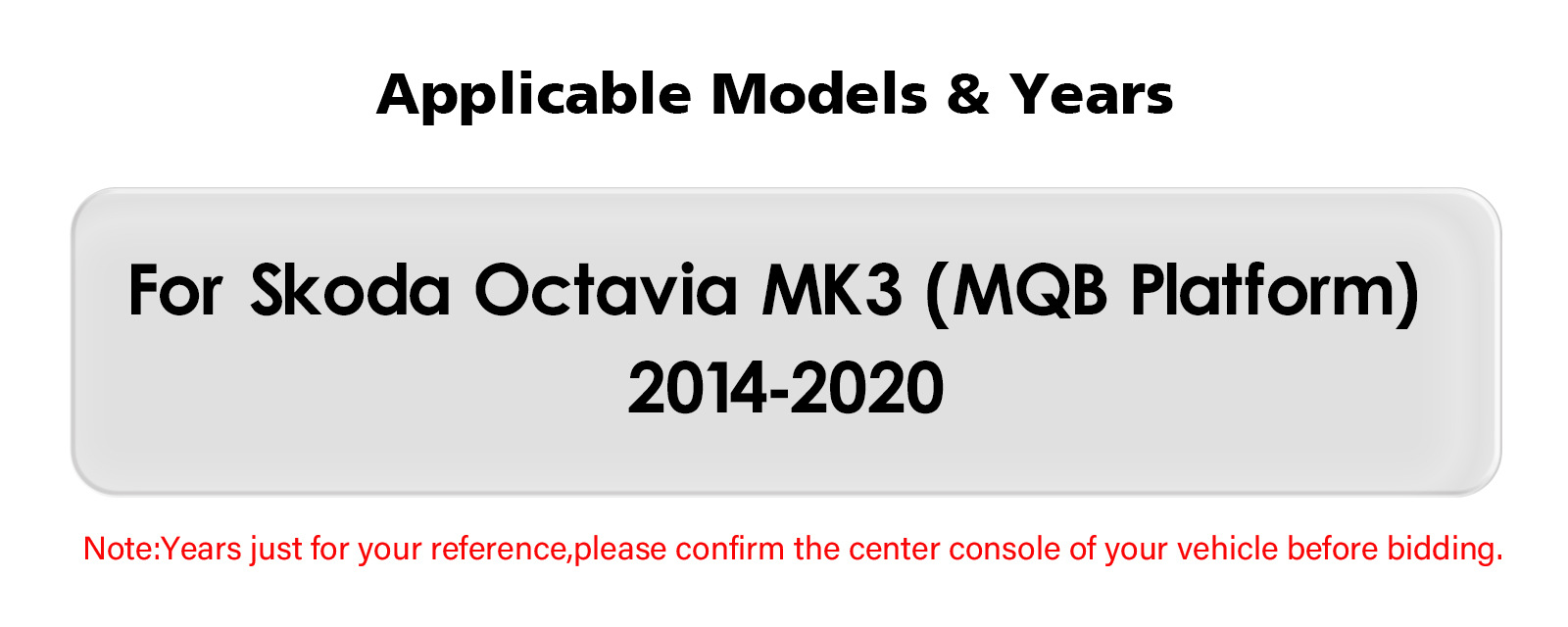 Applicable Models & Years

For Skoda Octavia MK3 (MQB Platform)
2014-2020

Note:Years just for your reference,please confirm the center console of your vehicle before bidding.